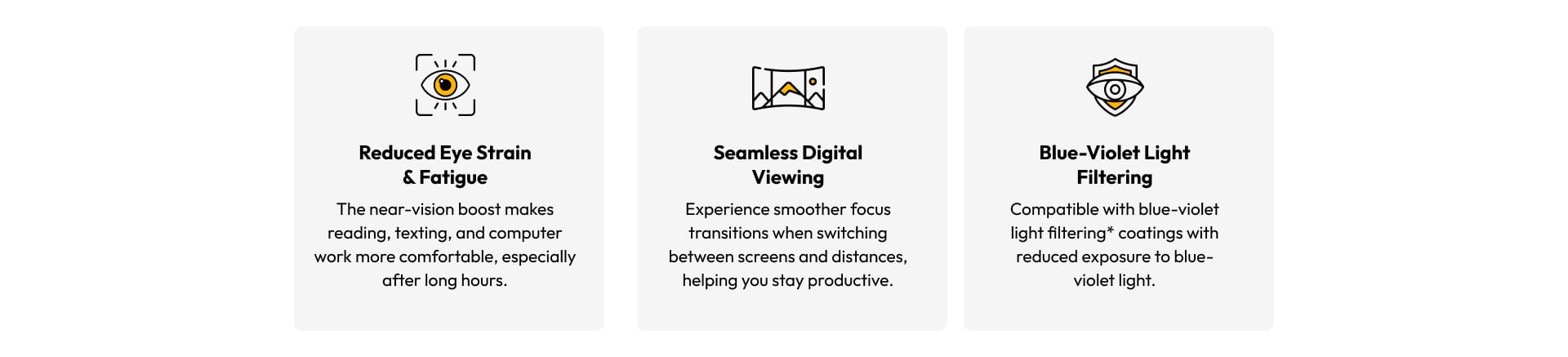 Reduced Eye Strain & Fatigue

The near-vision boost makes reading, texting, and computer work more comfortable, especially after long hours.

Seamless Digital Viewing

Experience smoother focus transitions when switching between screens and distances, helping you stay productive.

Blue-Violet Light Filtering

Compatible with blue-violet light filtering* coatings with reduced exposure to blue-violet light.